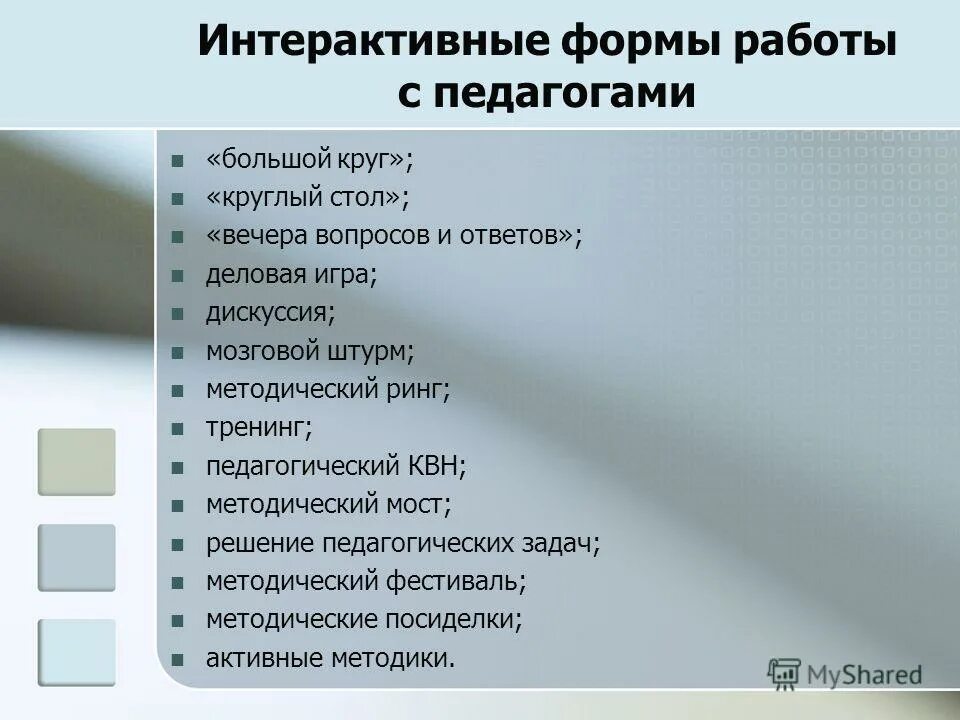 Интерактивные формы работы с педагогами

- «большой круг»;
- «круглый стол»;
- «вечера вопросов и ответов»;
- деловая игра;
- дискуссия;
- мозговой штурм;
- методический ринг;
- тренинг;
- педагогический КВН;
- методический мост;
- решение педагогических задач;
- методический фестиваль;
- методические посиделки;
- активные методики.

MyShared